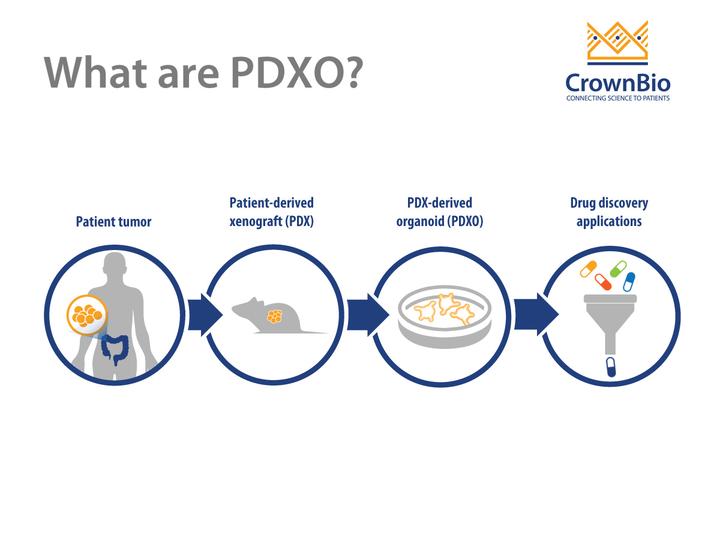 What are PDXO?

CrownBio
CONNECTING SCIENCE TO PATIENTS

Patient tumor

Patient-derived xenograft (PDX)

PDX-derived organoid (PDXO)

Drug discovery applications